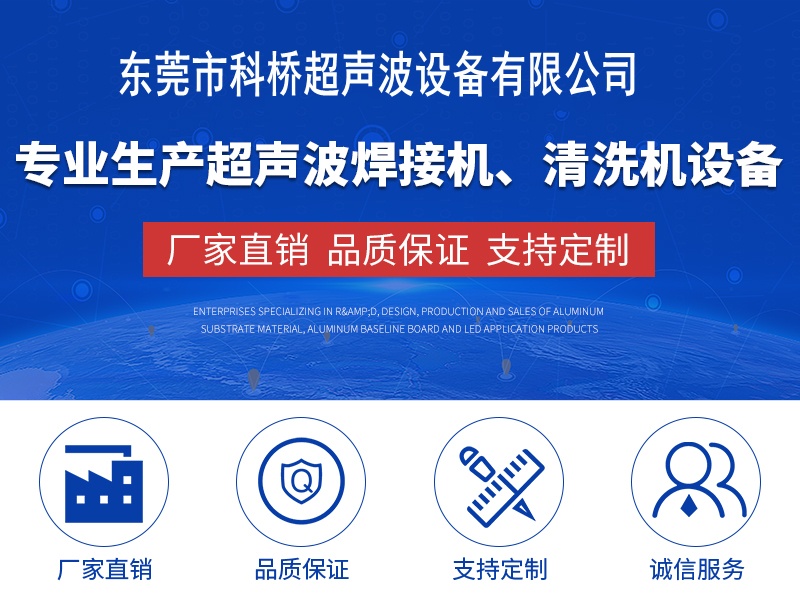 东莞市科桥超声波设备有限公司

专业生产超声波焊接机、清洗机设备

厂家直销 品质保证 支持定制

ENTERPRISES SPECIALIZING IN R&AMP;D, DESIGN, PRODUCTION AND SALES OF ALUMINUM SUBSTRATE MATERIAL, ALUMINUM BASELINE BOARD AND LED APPLICATION PRODUCTS

Q

厂家直销

品质保证

支持定制

诚信服务